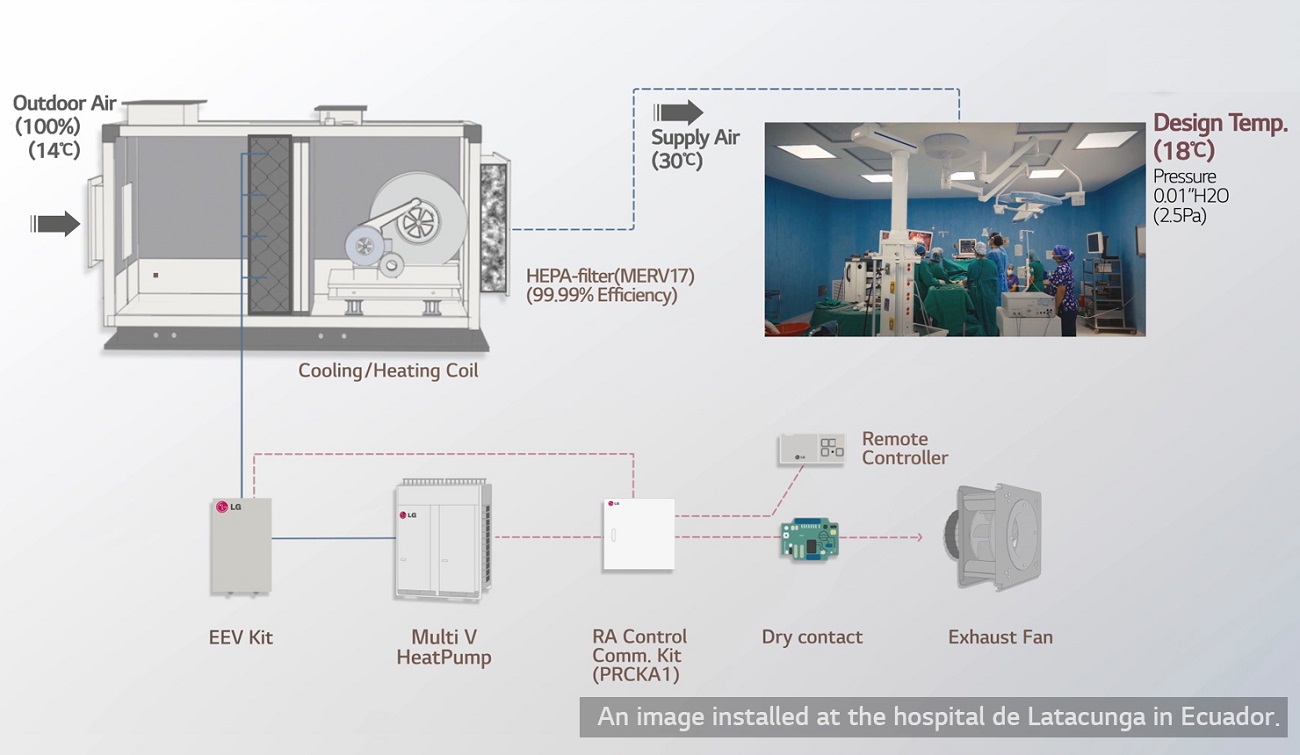 Outdoor Air
(100%)
(14℃)

Supply Air
(30℃)

Design Temp.
(18℃)
Pressure
0.01"H2O
(2.5Pa)

HEPA-filter(MERV17)
(99.99% Efficiency)

Cooling/Heating Coil

Remote
Controller

LG

LG

LG

LG

EEV Kit

Multi V
HeatPump

RA Control
Comm. Kit
(PRCKA1)

Dry contact

Exhaust Fan

An image installed at the hospital de Latacunga in Ecuador.